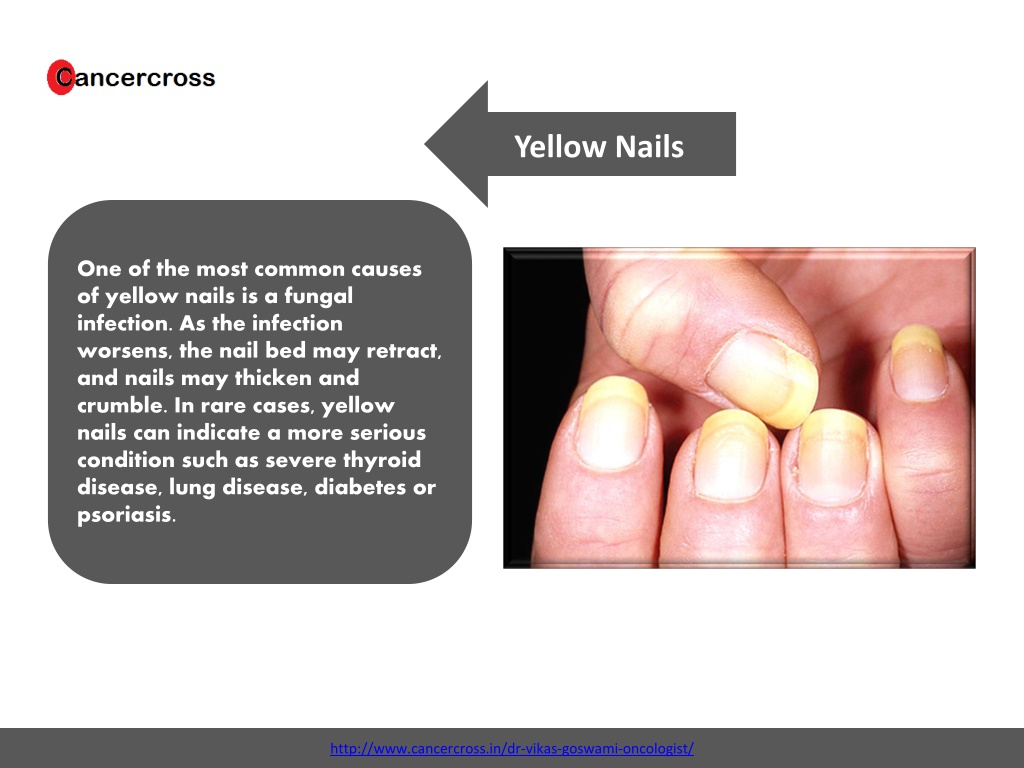 Cancercross

Yellow Nails

One of the most common causes of yellow nails is a fungal infection. As the infection worsens, the nail bed may retract, and nails may thicken and crumble. In rare cases, yellow nails can indicate a more serious condition such as severe thyroid disease, lung disease, diabetes or psoriasis.

http://www.cancercross.in/dr-vikas-goswami-oncologist/